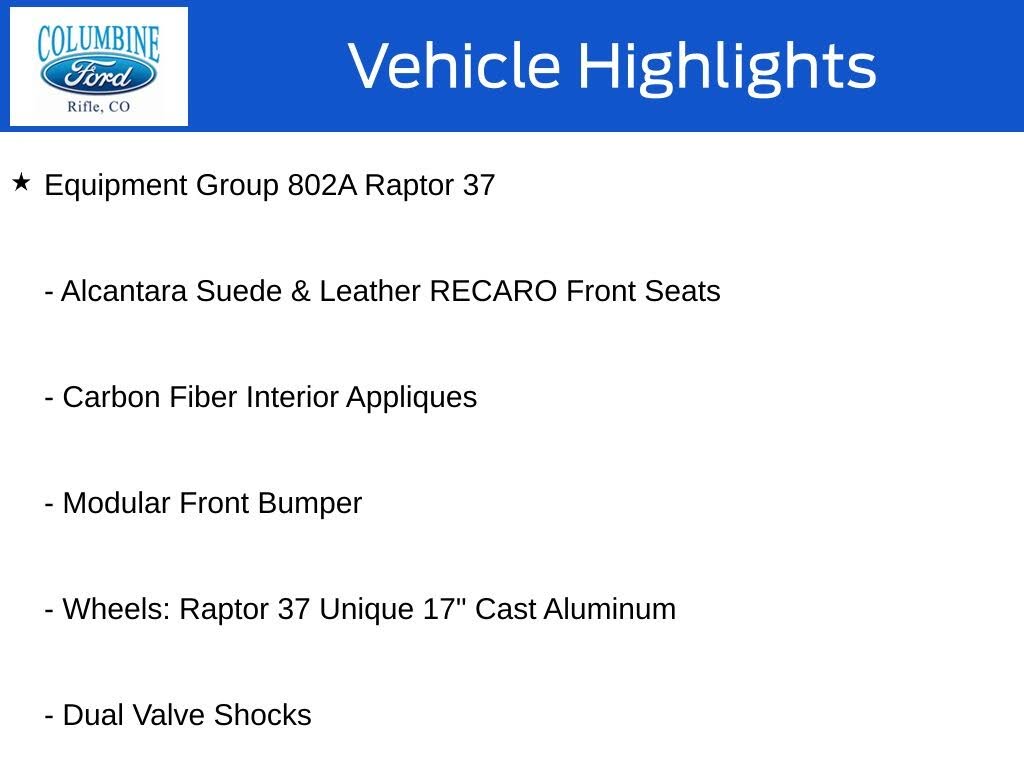 COLUMBINE
Ford
Rifle, CO

Vehicle Highlights

★ Equipment Group 802A Raptor 37

- Alcantara Suede & Leather RECARO Front Seats

- Carbon Fiber Interior Appliques

- Modular Front Bumper

- Wheels: Raptor 37 Unique 17" Cast Aluminum

- Dual Valve Shocks